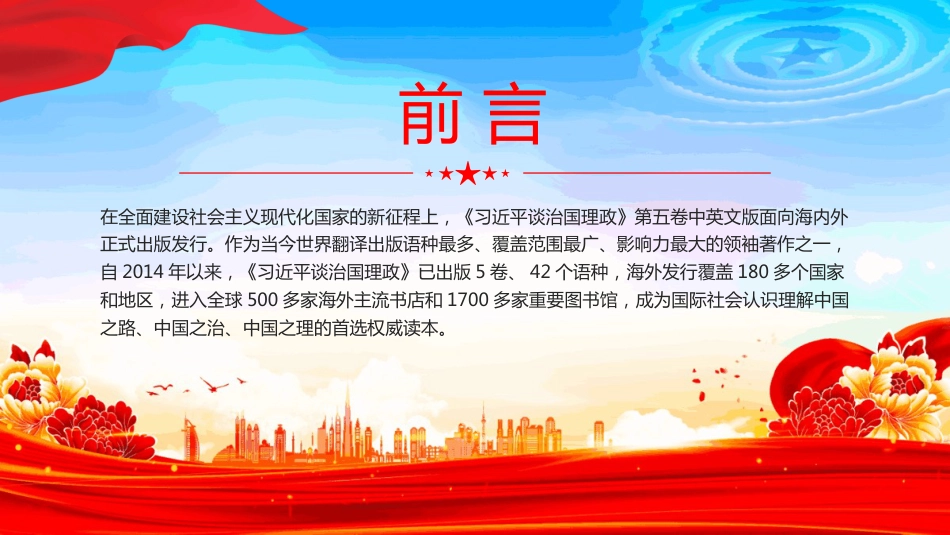 前言

在全面建设社会主义现代化国家的新征程上，《习近平谈治国理政》第五卷中英文版面向海内外正式出版发行。作为当今世界翻译出版语种最多、覆盖范围最广、影响力最大的领袖著作之一，自 2014 年以来，《习近平谈治国理政》已出版 5 卷、 42 个语种，海外发行覆盖 180 多个国家和地区，进入全球 500 多家海外主流书店和 1700 多家重要图书馆，成为国际社会认识理解中国之路、中国之治、中国之理的首选权威读本。